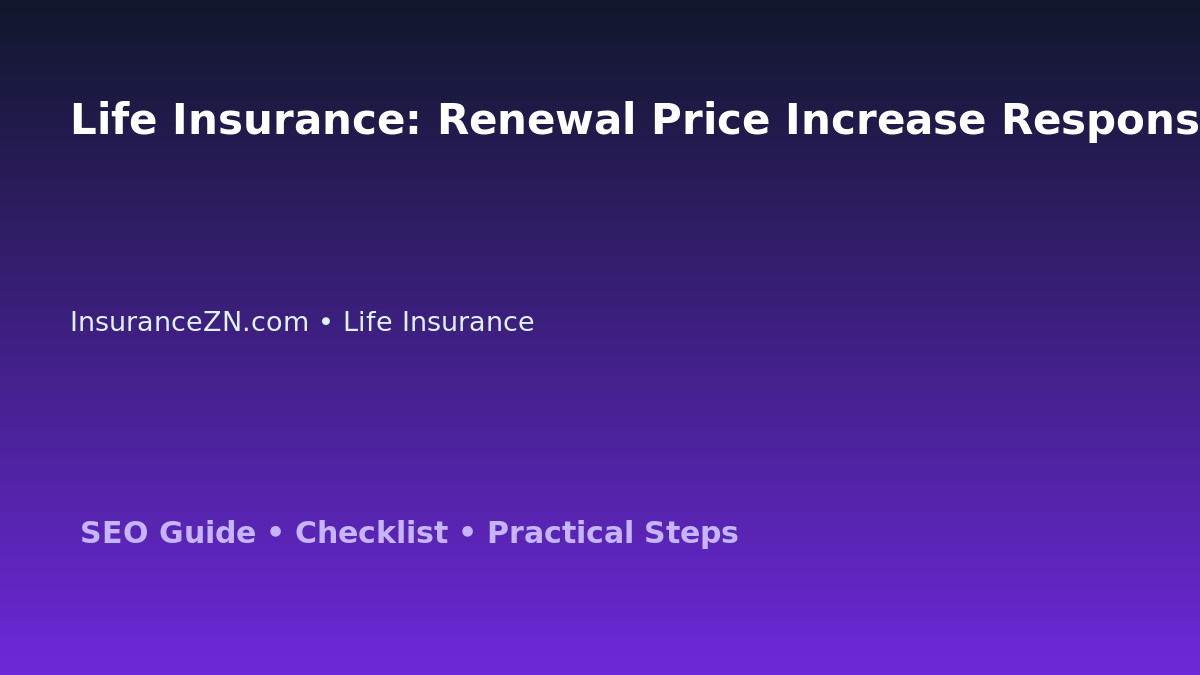 Life Insurance: Renewal Price Increase Respons

InsuranceZN.com • Life Insurance

SEO Guide • Checklist • Practical Steps